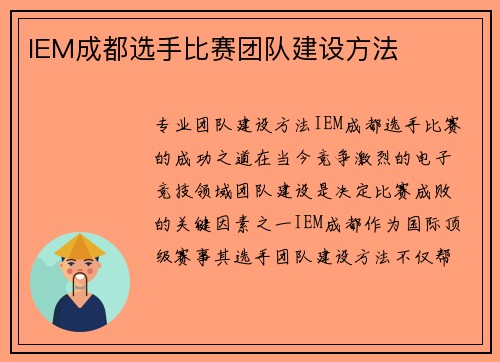 IEM成都选手比赛团队建设方法

专业团队建设方法IEM成都选手比赛的成功之道在当今竞争激烈的电子竞技领域团队建设是决定比赛成败的关键因素之一IEM成都作为国际顶级赛事其选手团队建设方法不仅帮